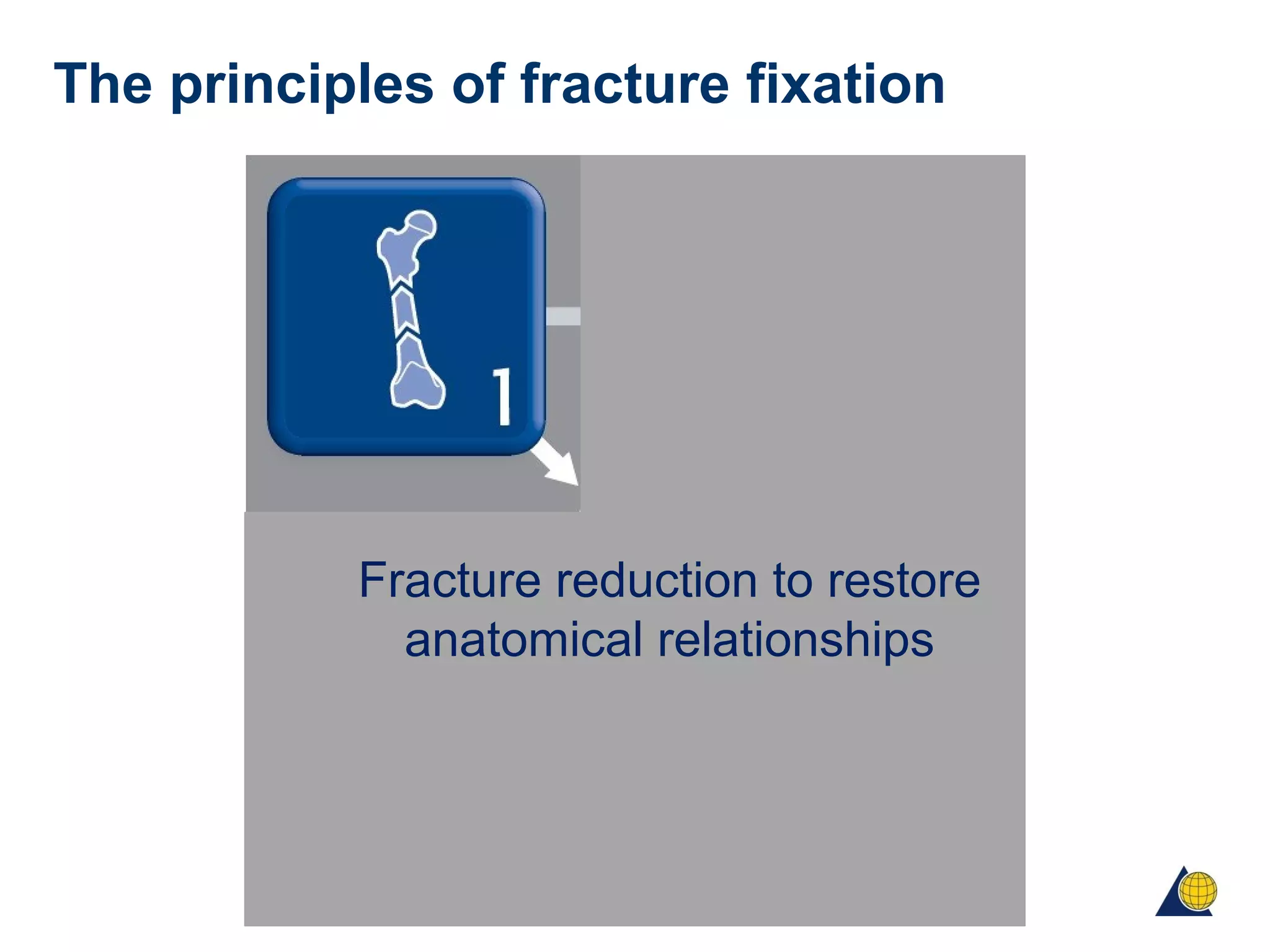 The principles of fracture fixation

1

Fracture reduction to restore anatomical relationships